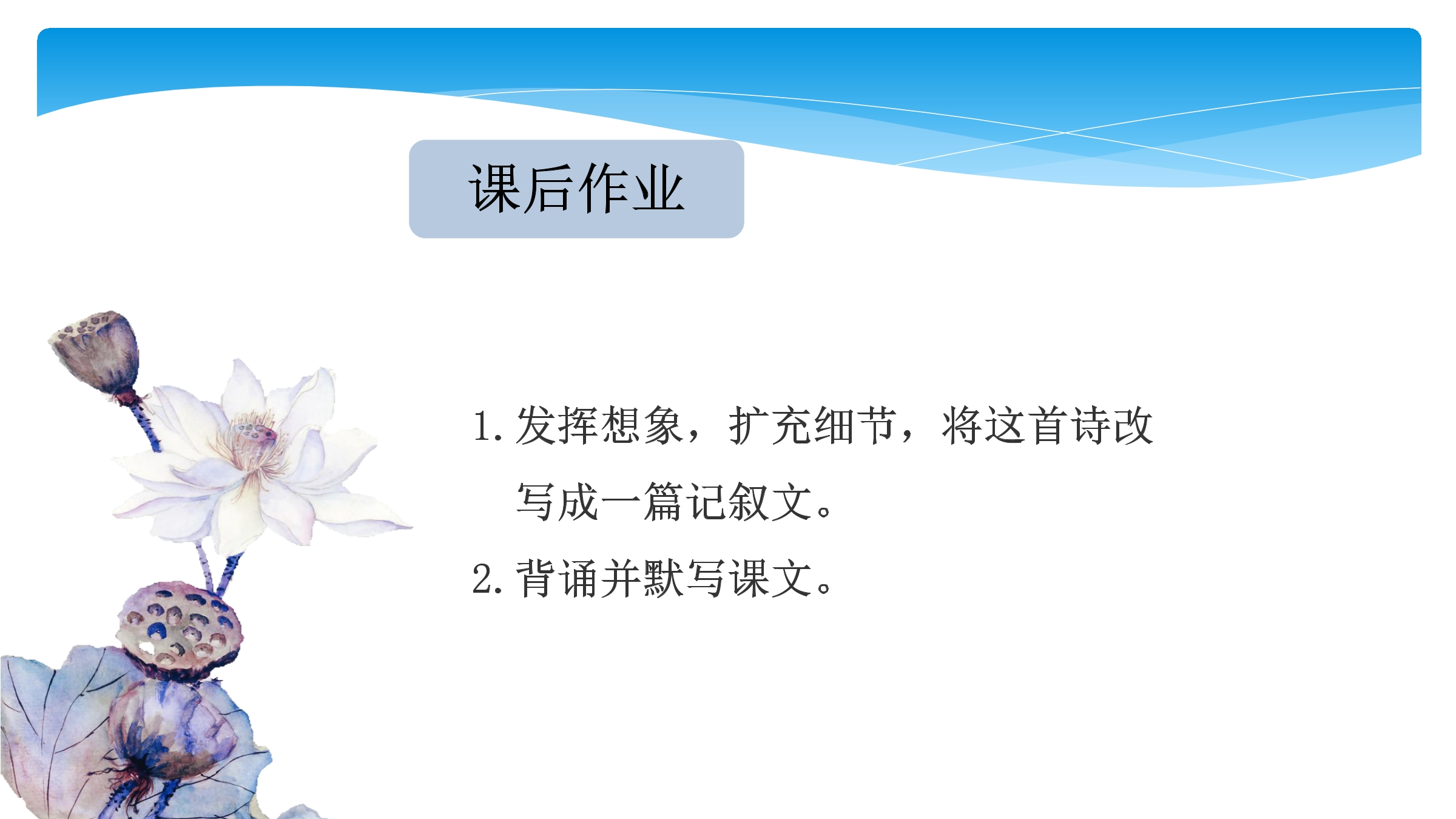 课后作业

1.发挥想象，扩充细节，将这首诗改写成一篇记叙文。

2.背诵并默写课文。